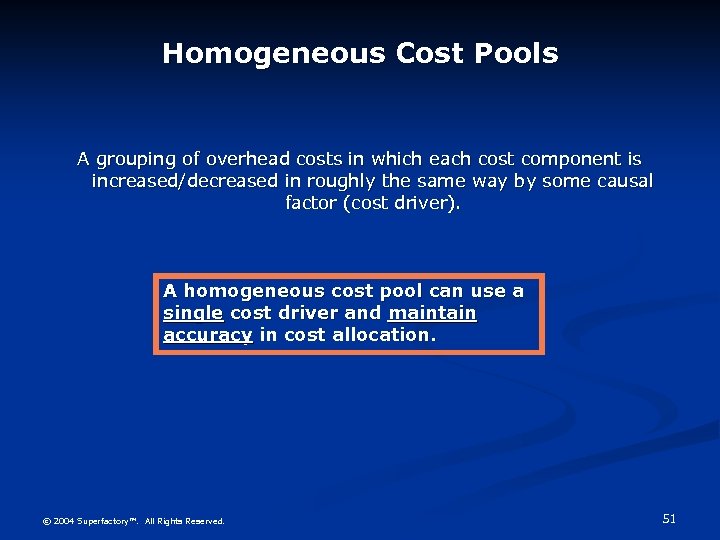 Homogeneous Cost Pools

A grouping of overhead costs in which each cost component is increased/decreased in roughly the same way by some causal factor (cost driver).

A homogeneous cost pool can use a single cost driver and maintain accuracy in cost allocation.

© 2004 Superfactory™. All Rights Reserved.

51